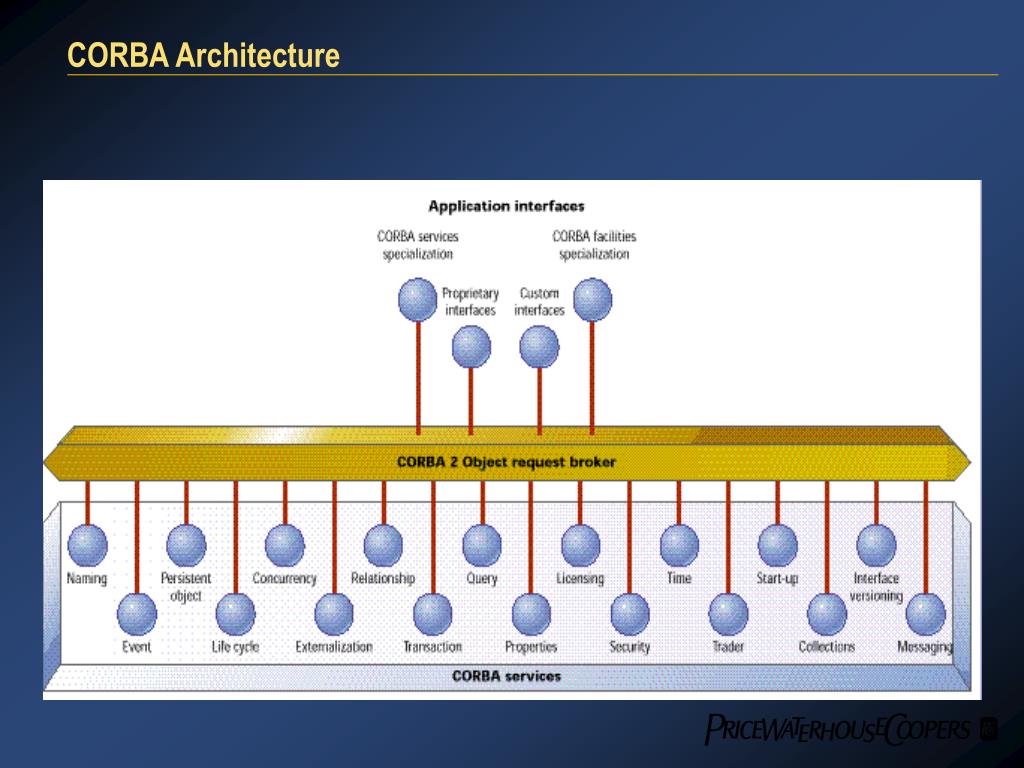 CORBA Architecture

Application interfaces

CORBA services specialization

CORBA facilities specialization

Proprietary interfaces

Custom interfaces

CORBA 2 Object request broker

Naming

Event

Persistent object

Life cycle

Concurrency

Externalization

Relationship

Transaction

Query

Properties

Licensing

Security

Time

Trader

Start-up

Collections

Interface versioning

Messaging

CORBA services

PRICEWATERHOUSECOOPERS